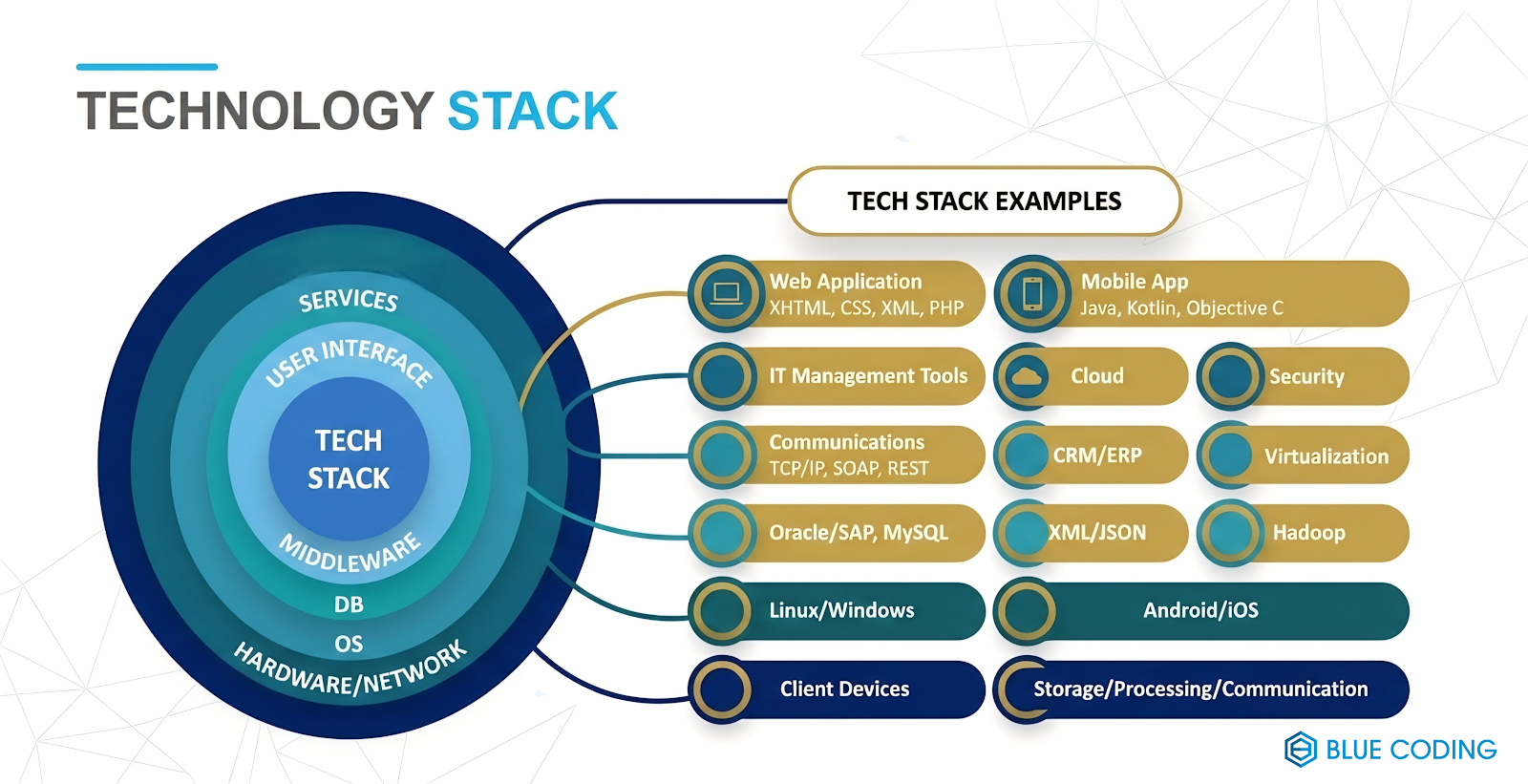 TECHNOLOGY STACK

SERVICES
USER INTERFACE
TECH STACK
MIDDLEWARE
DB
OS
HARDWARE/NETWORK

TECH STACK EXAMPLES

Web Application
XHTML, CSS, XML, PHP

Mobile App
Java, Kotlin, Objective C

IT Management Tools

Cloud

Security

Communications
TCP/IP, SOAP, REST

CRM/ERP

Virtualization

Oracle/SAP, MySQL

XML/JSON

Hadoop

Linux/Windows

Android/iOS

Client Devices

Storage/Processing/Communication

BLUE CODING